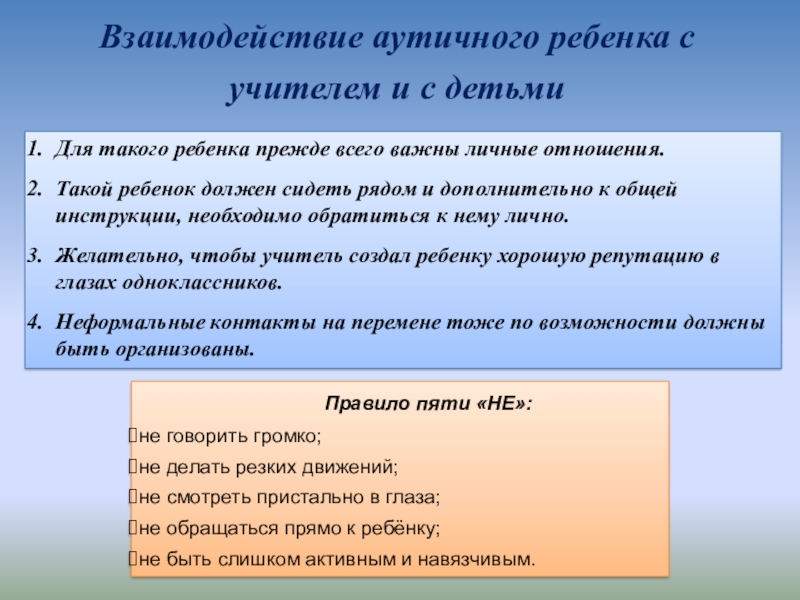 Взаимодействие аутичного ребенка с учителем и с детьми

1. Для такого ребенка прежде всего важны личные отношения.
2. Такой ребенок должен сидеть рядом и дополнительно к общей инструкции, необходимо обратиться к нему лично.
3. Желательно, чтобы учитель создал ребенку хорошую репутацию в глазах одноклассников.
4. Неформальные контакты на перемене тоже по возможности должны быть организованы.

Правило пяти «НЕ»:
не говорить громко;
не делать резких движений;
не смотреть пристально в глаза;
не обращаться прямо к ребёнку;
не быть слишком активным и навязчивым.